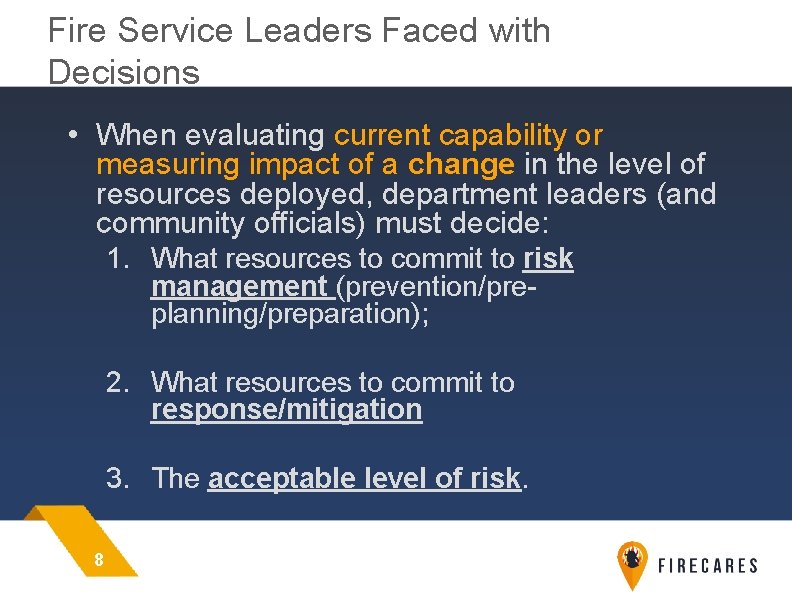 Fire Service Leaders Faced with Decisions

• When evaluating current capability or measuring impact of a change in the level of resources deployed, department leaders (and community officials) must decide:

1. What resources to commit to risk management (prevention/pre-planning/preparation);

2. What resources to commit to response/mitigation

3. The acceptable level of risk.

8

FIRECARES